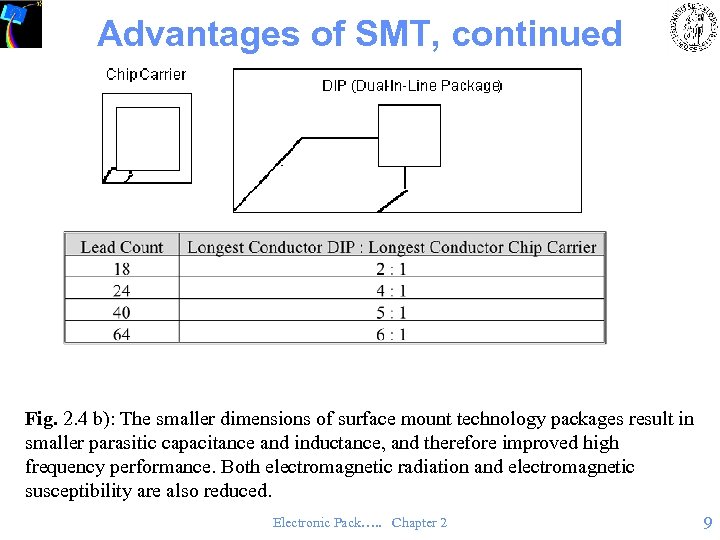 Advantages of SMT, continued

Chip Carrier

DIP (Dual-In-Line Package)

| Lead Count | Longest Conductor DIP : Longest Conductor Chip Carrier |
|---|---|
| 18 | 2 : 1 |
| 24 | 4 : 1 |
| 40 | 5 : 1 |
| 64 | 6 : 1 |

Fig. 2.4 b): The smaller dimensions of surface mount technology packages result in smaller parasitic capacitance and inductance, and therefore improved high frequency performance. Both electromagnetic radiation and electromagnetic susceptibility are also reduced.

Electronic Pack….. Chapter 2

9